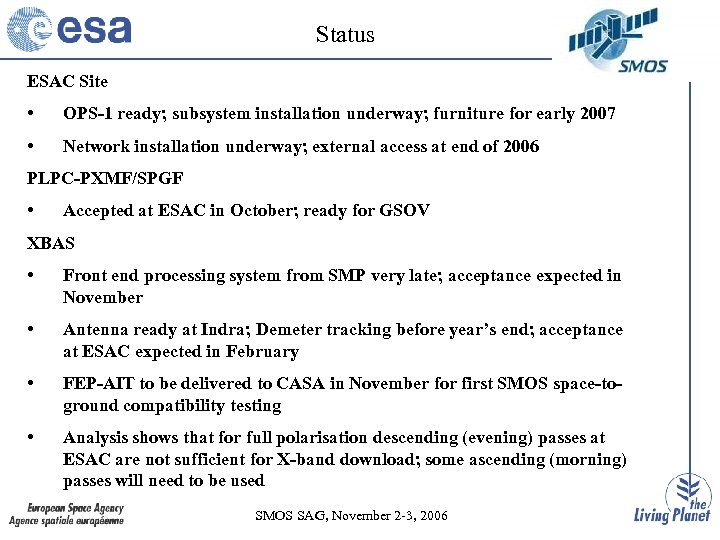 esa

Status

SMOS

ESAC Site

• OPS-1 ready; subsystem installation underway; furniture for early 2007

• Network installation underway; external access at end of 2006

PLPC-PXMF/SPGF

• Accepted at ESAC in October; ready for GSOV

XBAS

• Front end processing system from SMP very late; acceptance expected in November

• Antenna ready at Indra; Demeter tracking before year's end; acceptance at ESAC expected in February

• FEP-AIT to be delivered to CASA in November for first SMOS space-to-ground compatibility testing

• Analysis shows that for full polarisation descending (evening) passes at ESAC are not sufficient for X-band download; some ascending (morning) passes will need to be used

European Space Agency
Agence spatiale européenne

SMOS SAG, November 2-3, 2006

the Living Planet